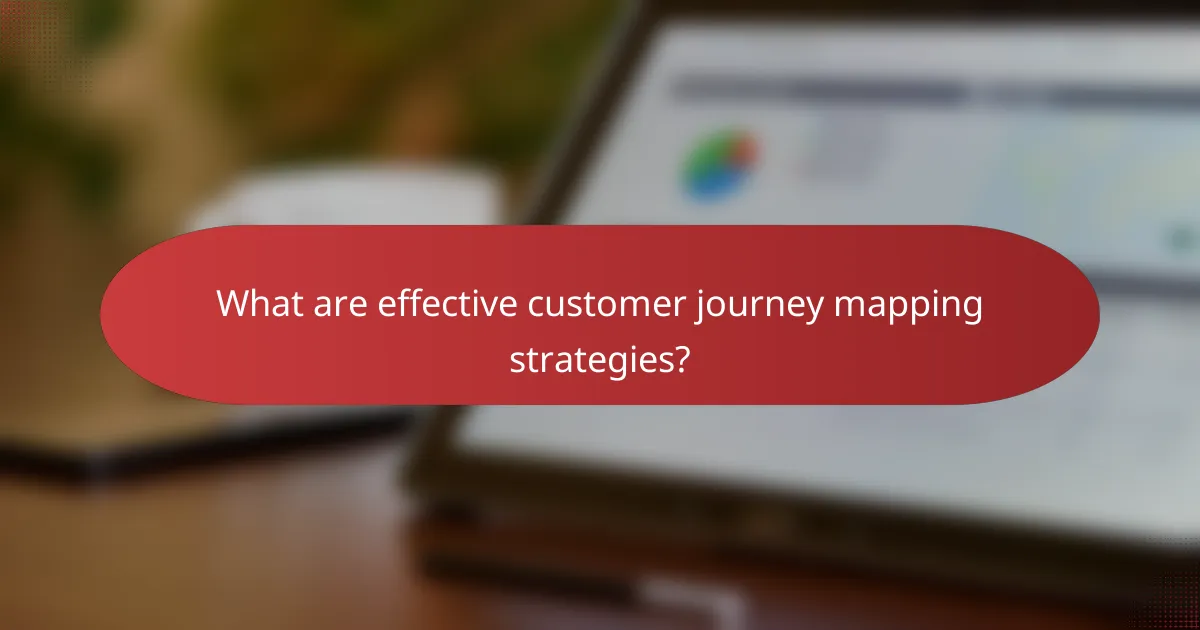 What are effective customer journey mapping strategies?